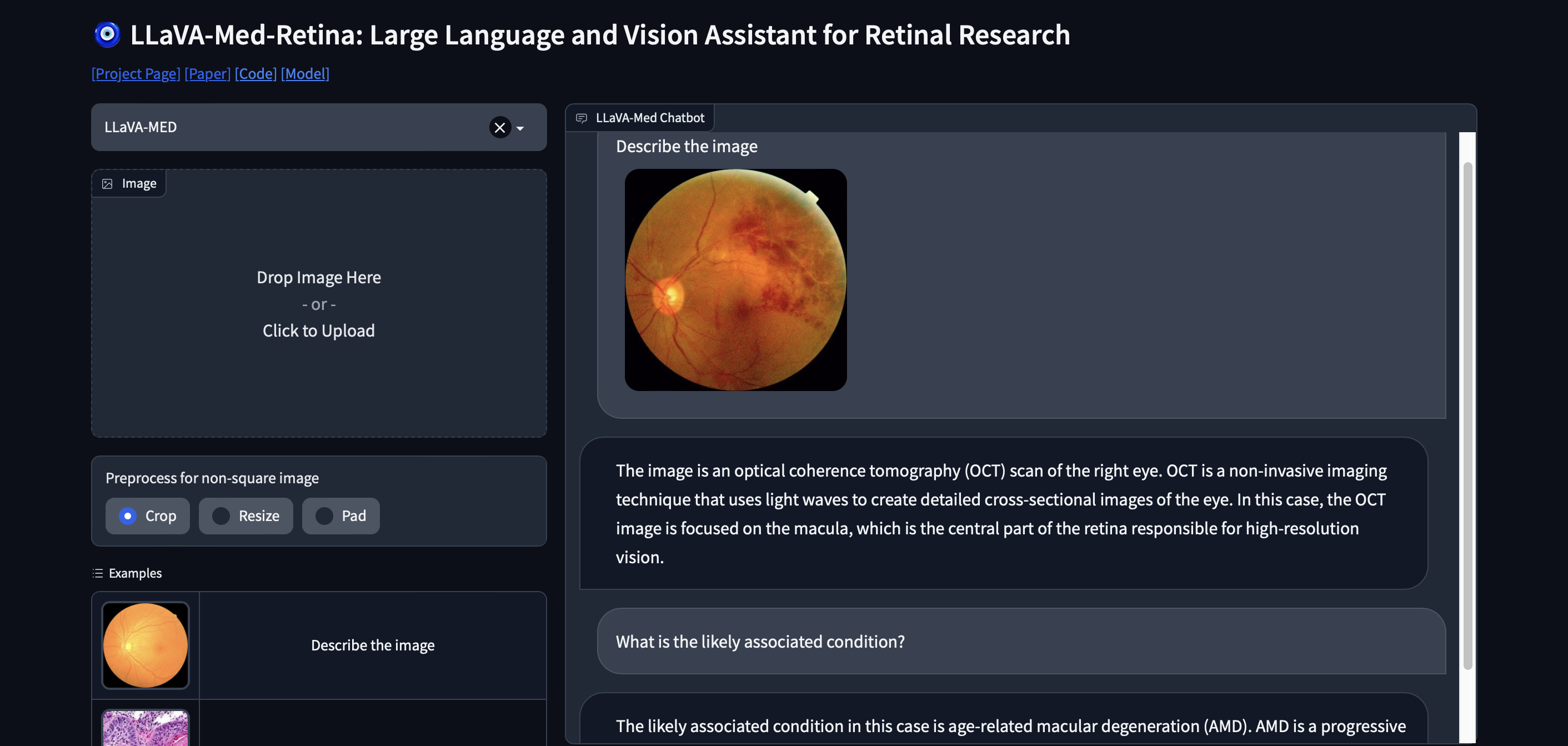 LLaVA-Med-Retina: Large Language and Vision Assistant for Retinal Research

[Project Page] [Paper] [Code] [Model]

LLaVA-MED

Image

Drop Image Here
- or -
Click to Upload

Preprocess for non-square image

Crop Resize Pad

Examples

Describe the image

LLaVA-Med Chatbot

Describe the image

The image is an optical coherence tomography (OCT) scan of the right eye. OCT is a non-invasive imaging technique that uses light waves to create detailed cross-sectional images of the eye. In this case, the OCT image is focused on the macula, which is the central part of the retina responsible for high-resolution vision.

What is the likely associated condition?

The likely associated condition in this case is age-related macular degeneration (AMD). AMD is a progressive